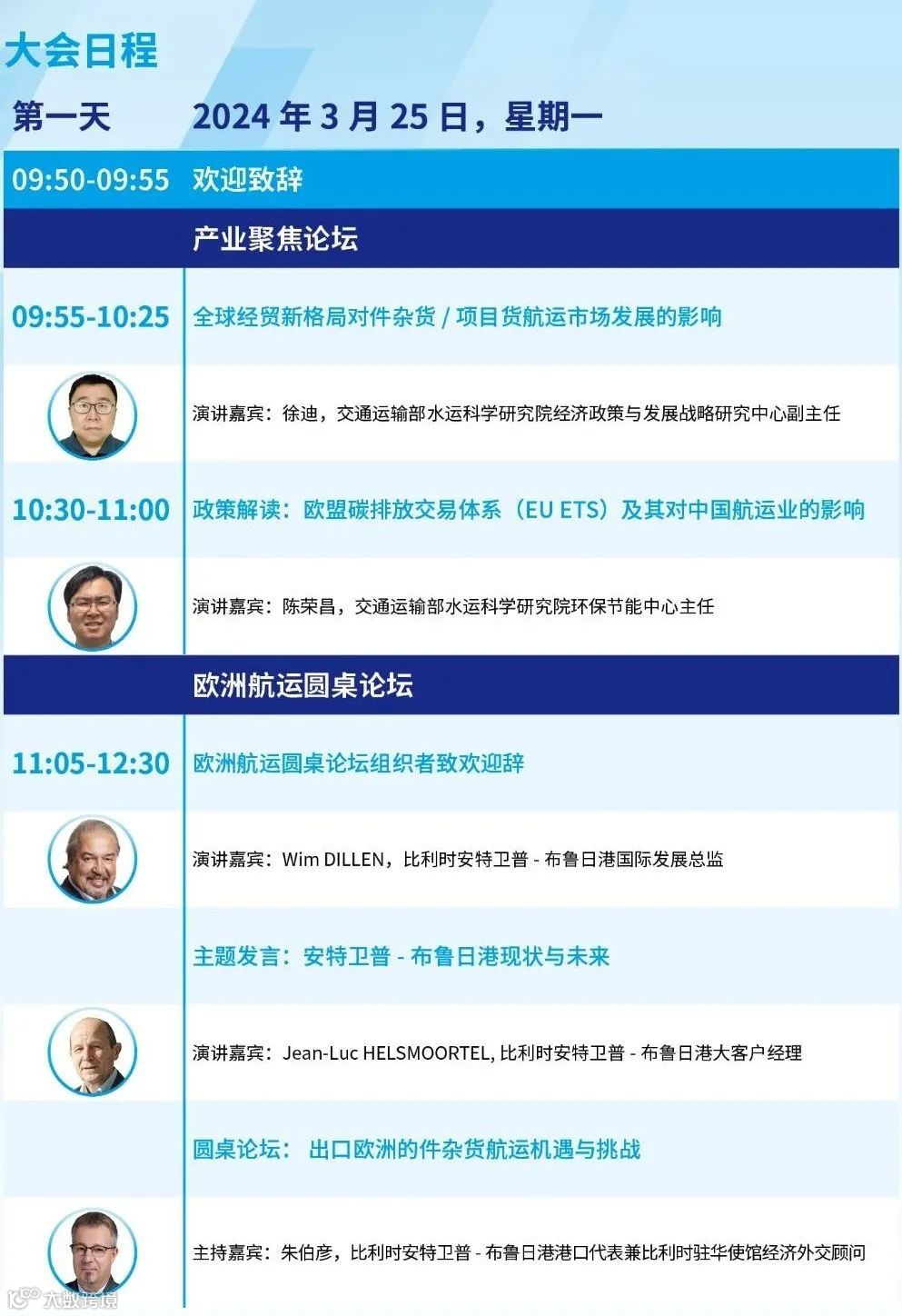 大会日程

第一天 2024 年 3 月 25 日，星期一

09:50-09:55 欢迎致辞

产业聚焦论坛

09:55-10:25 全球经贸新格局对件杂货 / 项目货航运市场发展的影响

演讲嘉宾：徐迪，交通运输部水运科学研究院经济政策与发展战略研究中心副主任

10:30-11:00 政策解读：欧盟碳排放交易体系（EU ETS）及其对中国航运业的影响

演讲嘉宾：陈荣昌，交通运输部水运科学研究院环保节能中心主任

欧洲航运圆桌论坛

11:05-12:30 欧洲航运圆桌论坛组织者致欢迎辞

演讲嘉宾：Wim DILLEN，比利时安特卫普 - 布鲁日港国际发展总监

主题发言：安特卫普 - 布鲁日港现状与未来

演讲嘉宾：Jean-Luc HELSMOORTEL, 比利时安特卫普 - 布鲁日港大客户经理

圆桌论坛： 出口欧洲的件杂货航运机遇与挑战

主持嘉宾：朱伯彦，比利时安特卫普 - 布鲁日港港口代表兼比利时驻华使馆经济外交顾问

大数跨境